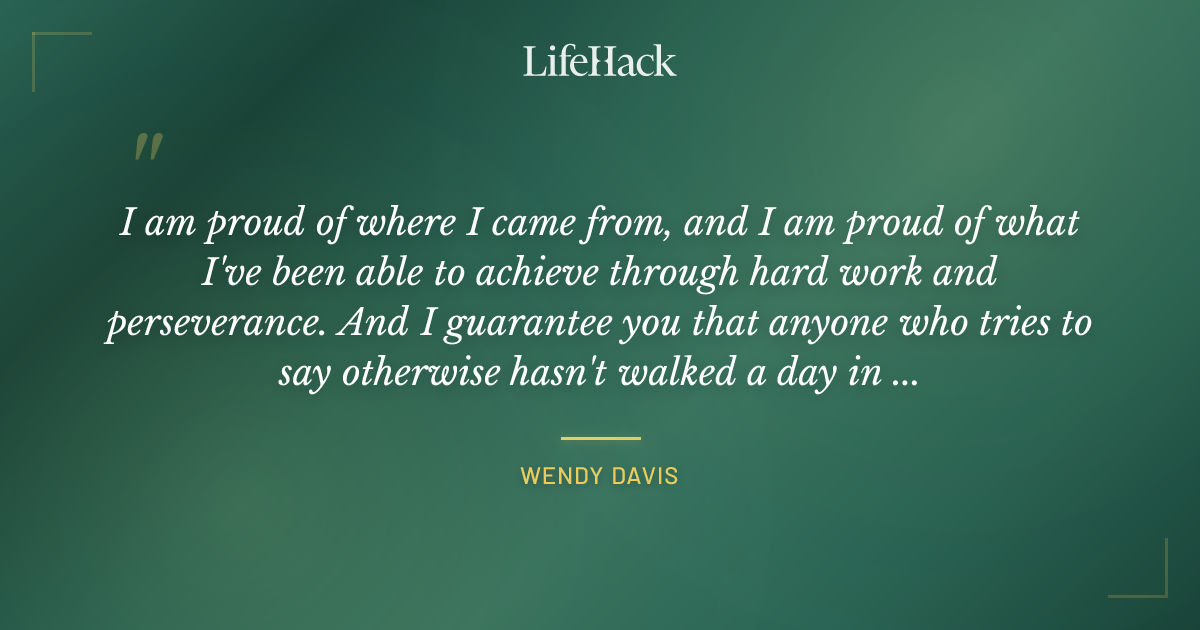 LifeHack

"

I am proud of where I came from, and I am proud of what I've been able to achieve through hard work and perseverance. And I guarantee you that anyone who tries to say otherwise hasn't walked a day in ...

WENDY DAVIS